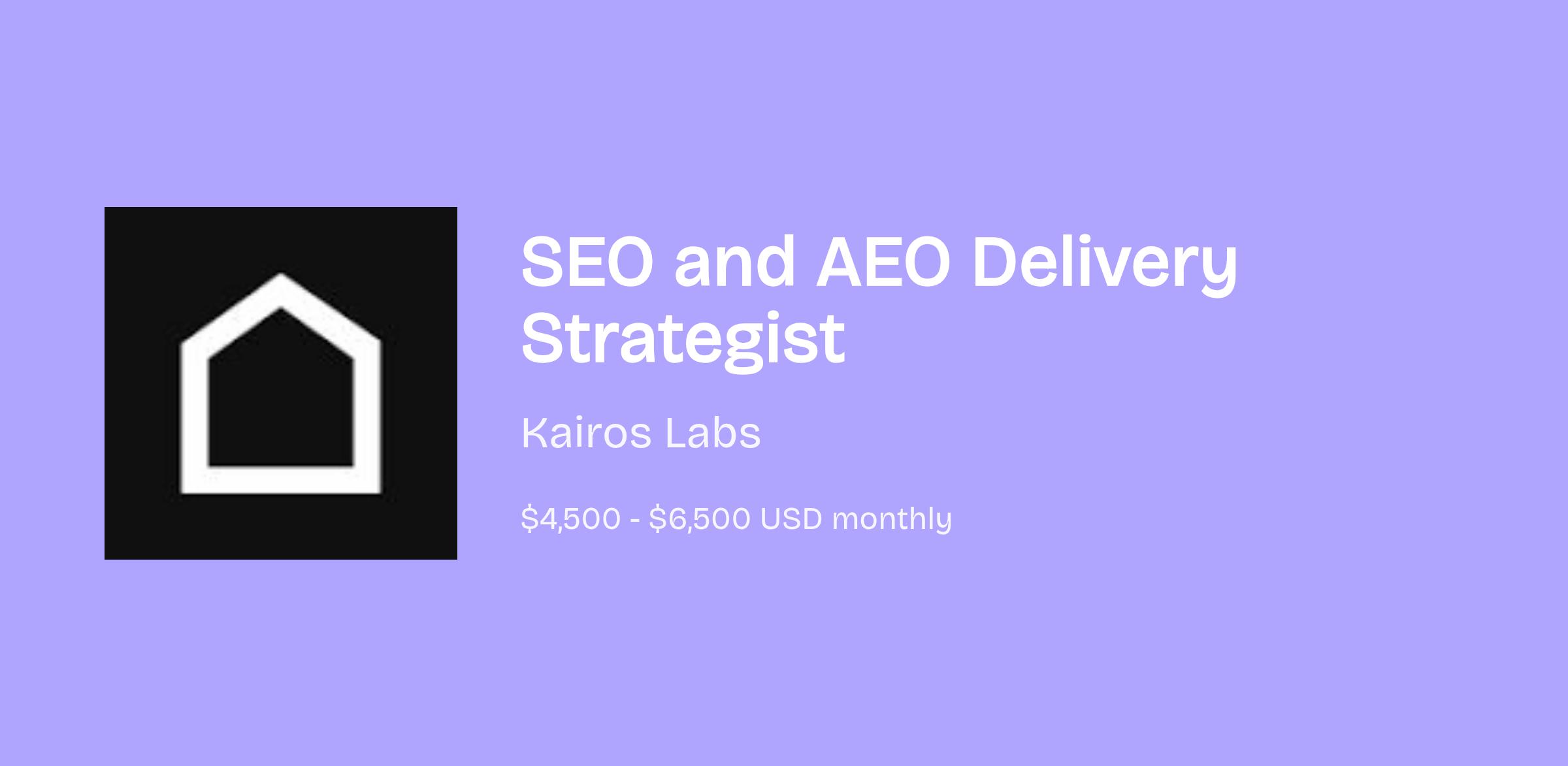 SEO and AEO Delivery Strategist

Kairos Labs

\$4,500 - \$6,500 USD monthly